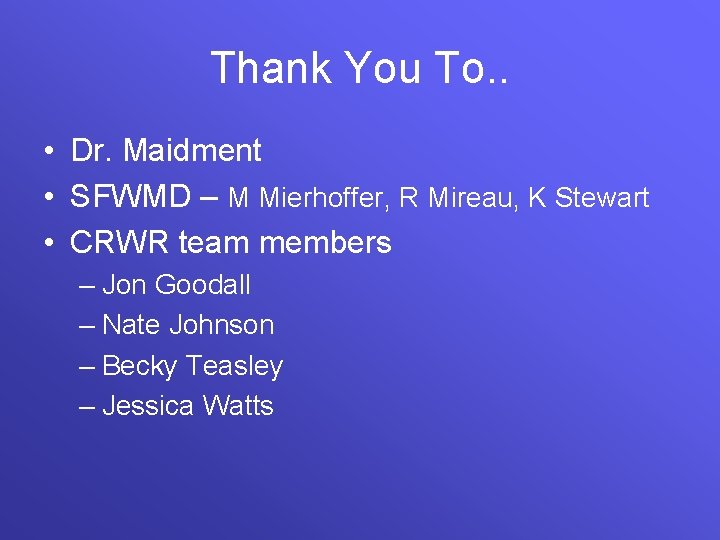 Thank You To..

• Dr. Maidment
• SFWMD – M Mierhoffer, R Mireau, K Stewart
• CRWR team members
 – Jon Goodall
 – Nate Johnson
 – Becky Teasley
 – Jessica Watts